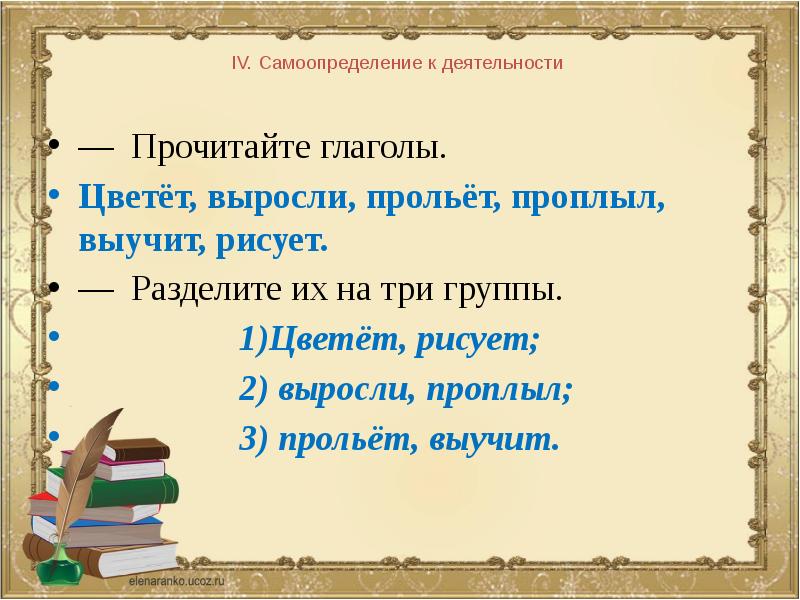 IV. Самоопределение к деятельности

• — Прочитайте глаголы.

• Цветёт, выросли, прольёт, проплыл, выучит, рисует.

• — Разделите их на три группы.

• 1)Цветёт, рисует;

• 2) выросли, проплыл;

• 3) прольёт, выучит.

elenaranko.ucoz.ru